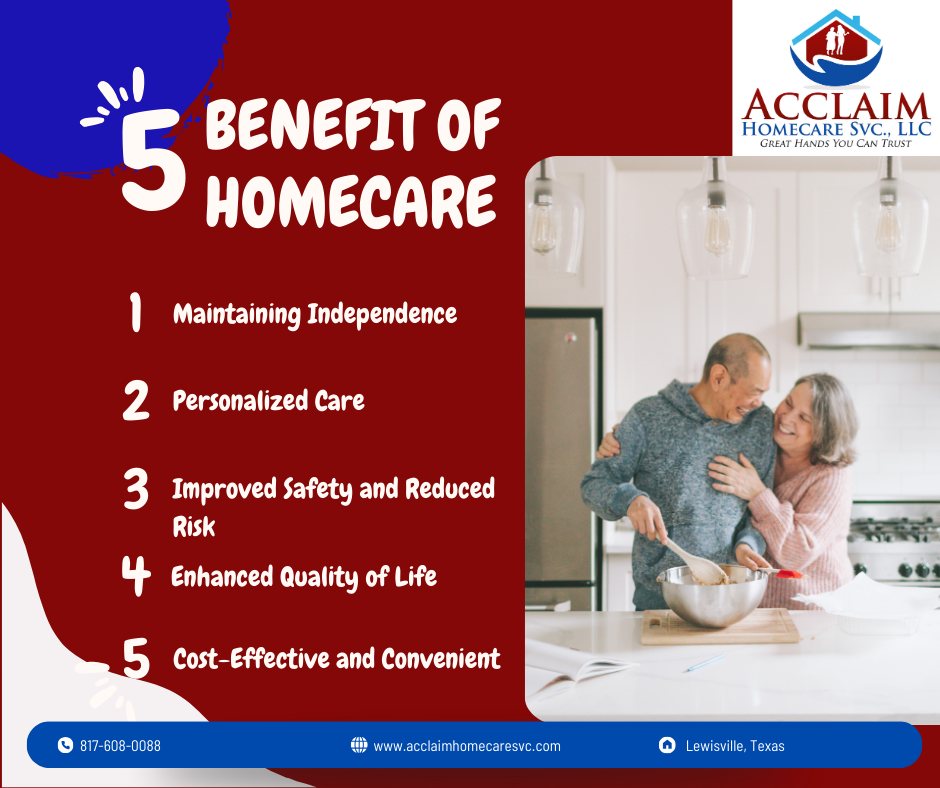 ACCLAIM
HOMECARE SVC., LLC
GREAT HANDS YOU CAN TRUST

5 BENEFIT OF HOMECARE

1 Maintaining Independence

2 Personalized Care

3 Improved Safety and Reduced Risk

4 Enhanced Quality of Life

5 Cost-Effective and Convenient

817-608-0088
www.acclaimhomecaresvc.com
Lewisville, Texas